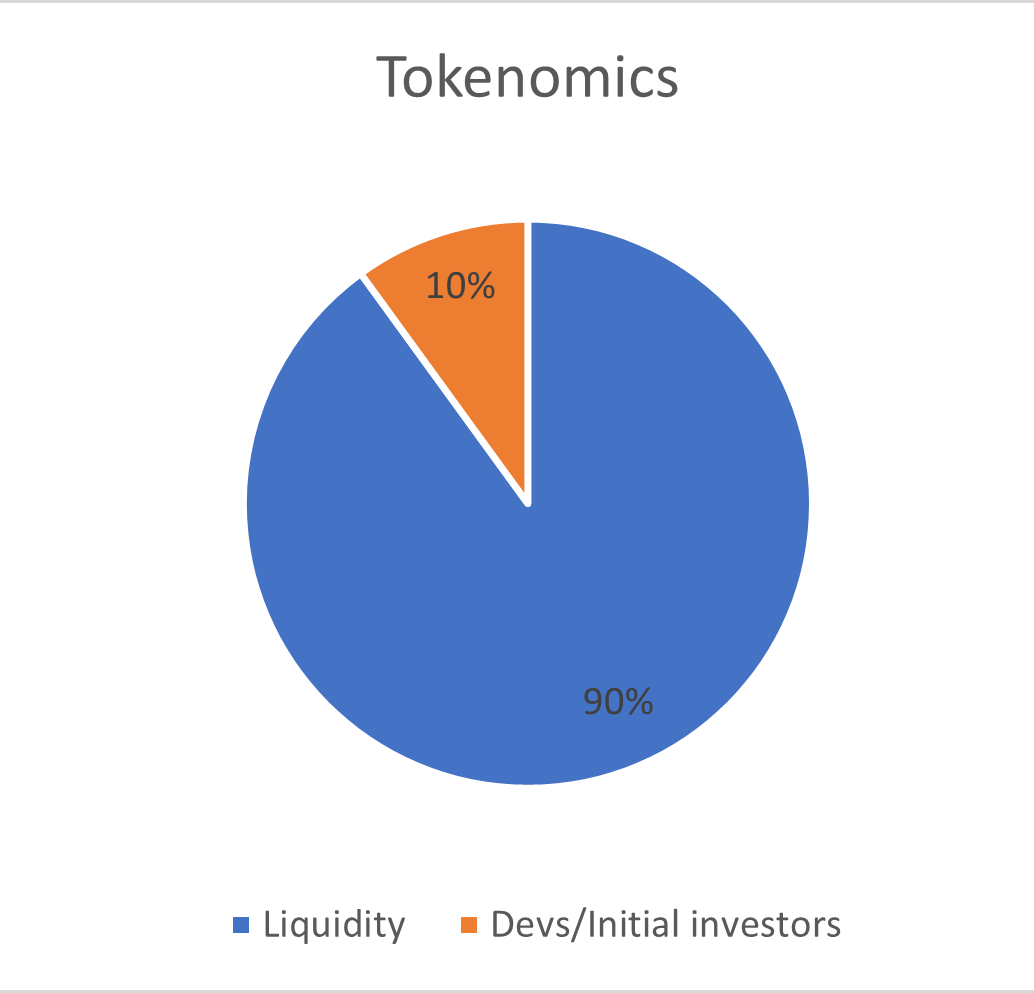 Tokenomics

10%

90%

Liquidity Devs/Initial investors